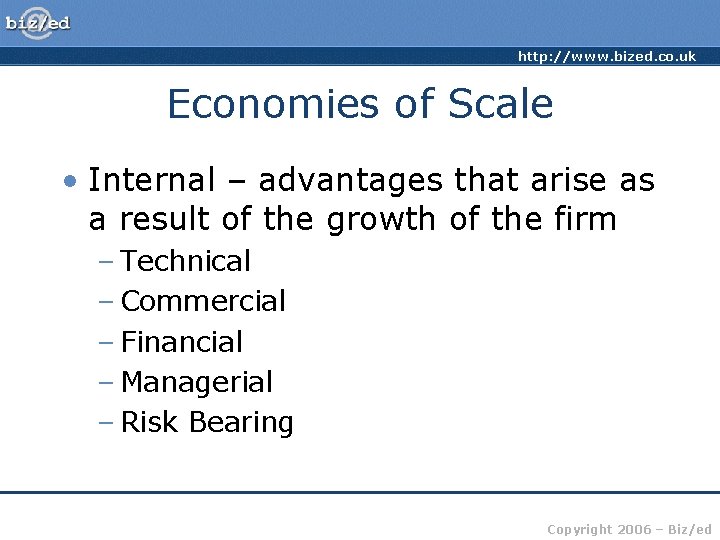 biz/ed

http://www.bized.co.uk

Economies of Scale

• Internal – advantages that arise as a result of the growth of the firm
– Technical
– Commercial
– Financial
– Managerial
– Risk Bearing

Copyright 2006 – Biz/ed